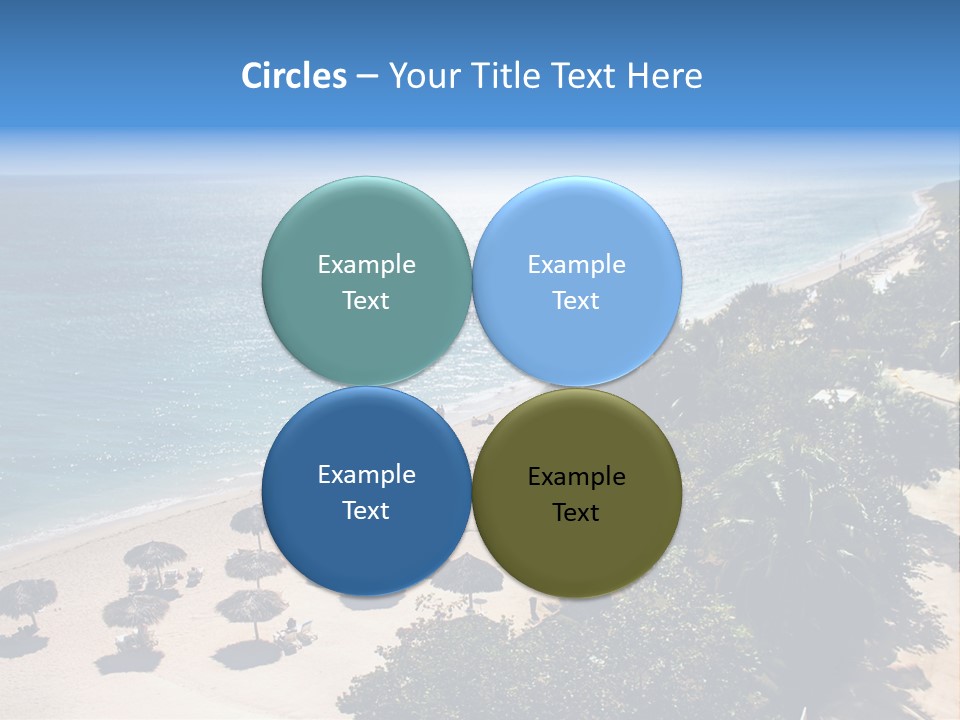 Circles – Your Title Text Here

Example Text

Example Text

Example Text

Example Text